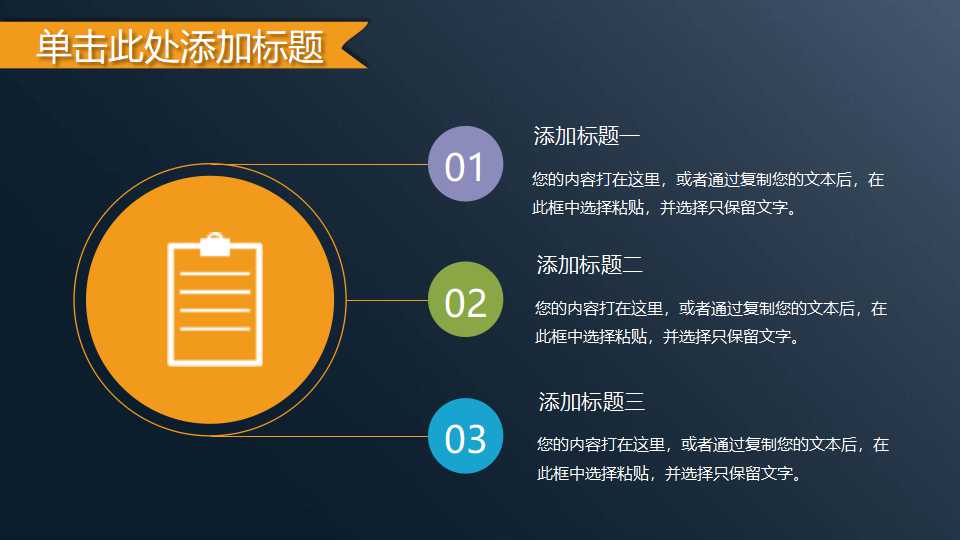 单击此处添加标题

01

添加标题一

您的内容打在这里，或者通过复制您的文本后，在此框中选择粘贴，并选择只保留文字。

02

添加标题二

您的内容打在这里，或者通过复制您的文本后，在此框中选择粘贴，并选择只保留文字。

03

添加标题三

您的内容打在这里，或者通过复制您的文本后，在此框中选择粘贴，并选择只保留文字。